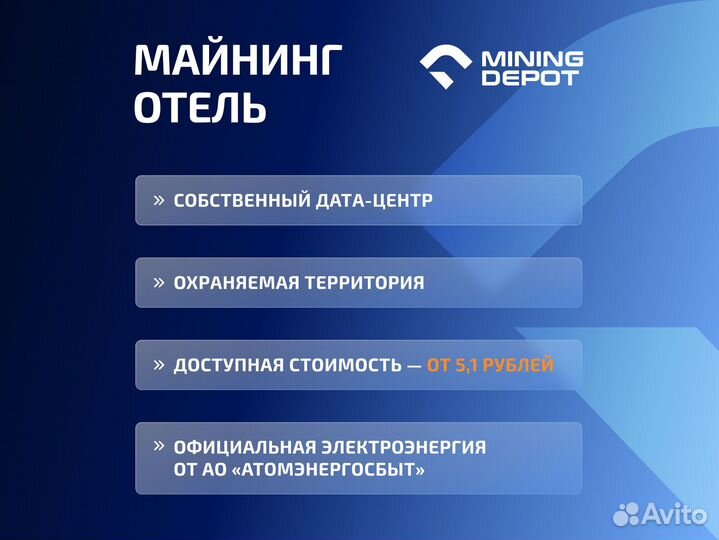 МАЙНИНГ ОТЕЛЬ

MINING DEPOT

» СОБСТВЕННЫЙ ДАТА-ЦЕНТР

» ОХРАНЯЕМАЯ ТЕРРИТОРИЯ

» ДОСТУПНАЯ СТОИМОСТЬ — ОТ 5,1 РУБЛЕЙ

» ОФИЦИАЛЬНАЯ ЭЛЕКТРОЭНЕРГИЯ ОТ АО «АТОМЭНЕРГОСБЫТ»

Avito